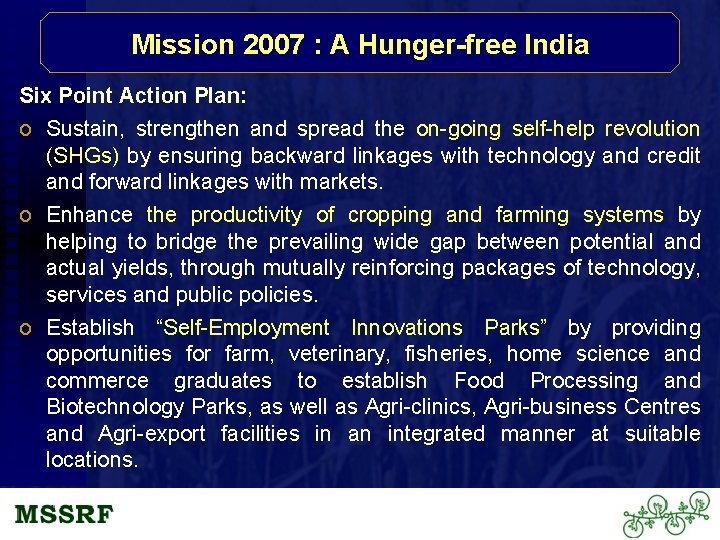 Mission 2007 : A Hunger-free India

Six Point Action Plan:

o Sustain, strengthen and spread the on-going self-help revolution (SHGs) by ensuring backward linkages with technology and credit and forward linkages with markets.

o Enhance the productivity of cropping and farming systems by helping to bridge the prevailing wide gap between potential and actual yields, through mutually reinforcing packages of technology, services and public policies.

o Establish "Self-Employment Innovations Parks" by providing opportunities for farm, veterinary, fisheries, home science and commerce graduates to establish Food Processing and Biotechnology Parks, as well as Agri-clinics, Agri-business Centres and Agri-export facilities in an integrated manner at suitable locations.

MSSRF